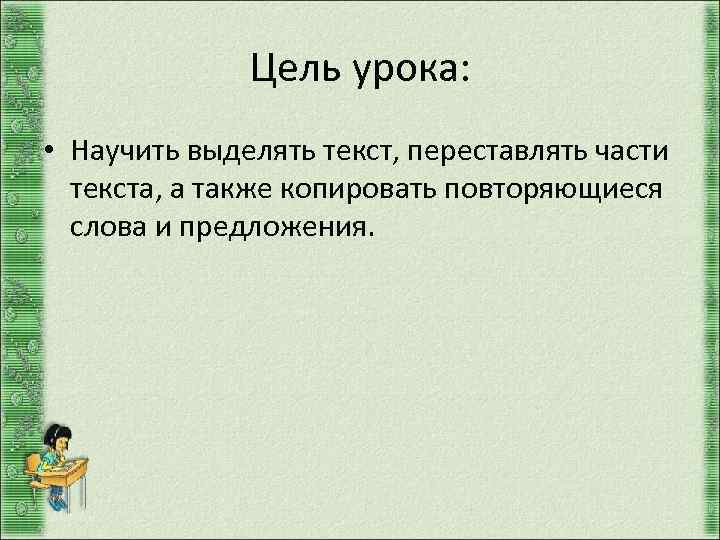 Цель урока:

• Научить выделять текст, переставлять части текста, а также копировать повторяющиеся слова и предложения.